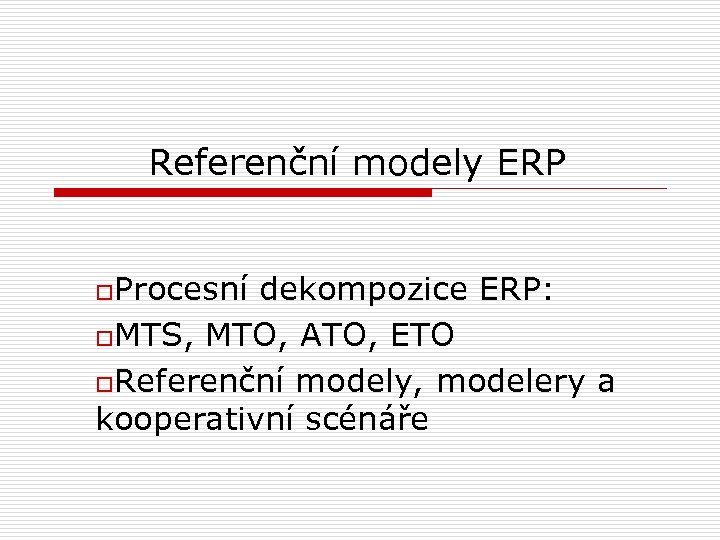 Referenční modely ERP

Procesní dekompozice ERP:

MTS, MTO, ATO, ETO

Referenční modely, modelery a kooperativní scénáře